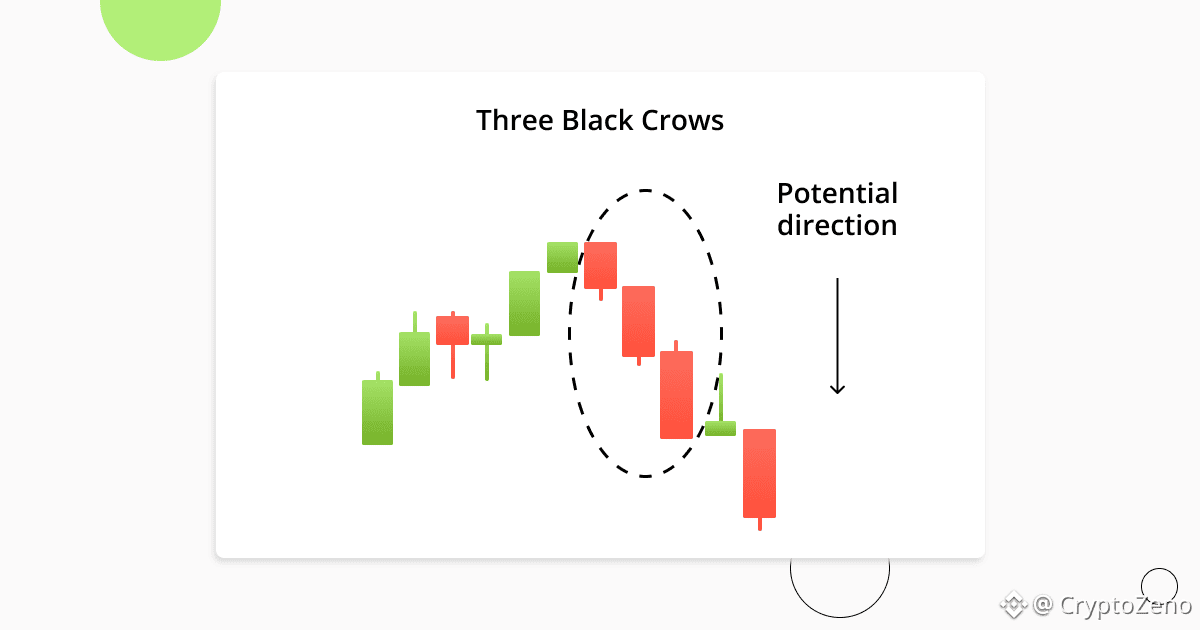 Three Black Crows

Potential direction

@ CryptoZeno